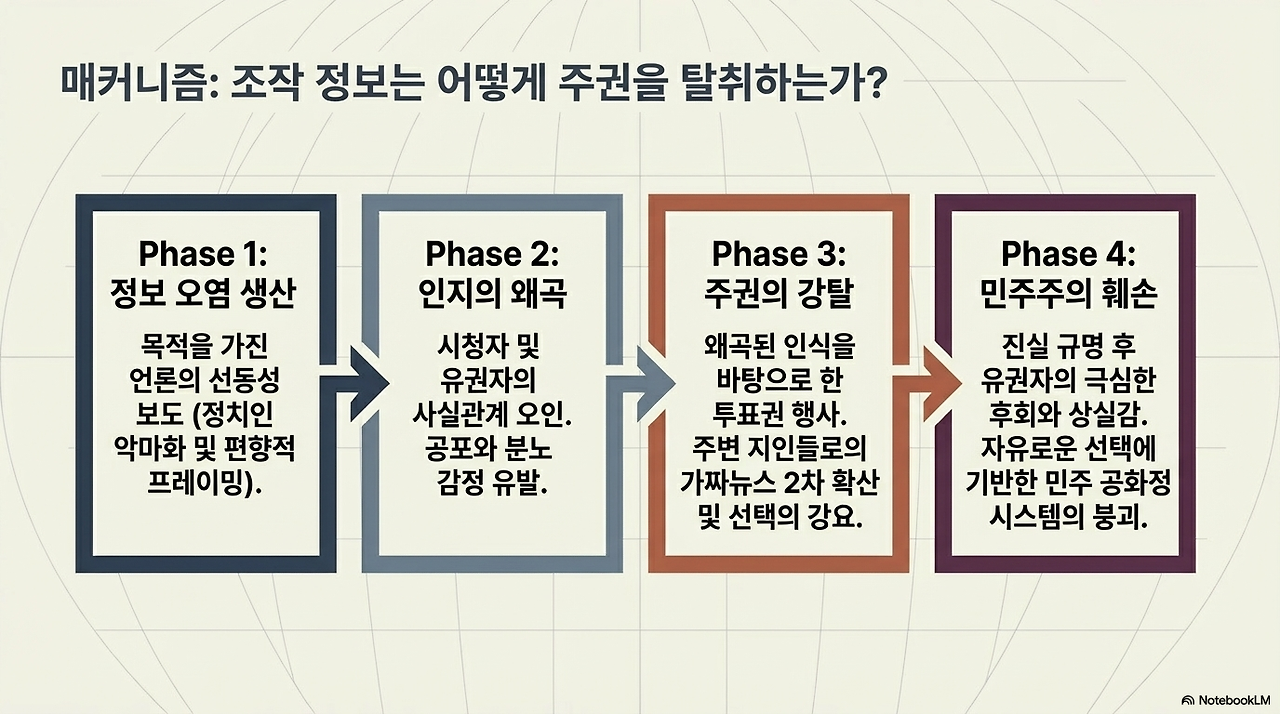 매커니즘: 조작 정보는 어떻게 주권을 탈취하는가?

Phase 1:
정보 오염 생산

목적을 가진 언론의 선동성 보도 (정치인 악마화 및 편향적 프레이밍).

Phase 2:
인지의 왜곡

시청자 및 유권자의 사실관계 오인. 공포와 분노 감정 유발.

Phase 3:
주권의 강탈

왜곡된 인식을 바탕으로 한 투표권 행사. 주변 지인들로의 가짜뉴스 2차 확산 및 선택의 강요.

Phase 4:
민주주의 훼손

진실 규명 후 유권자의 극심한 후회와 상실감. 자유로운 선택에 기반한 민주 공화정 시스템의 붕괴.

NotebookLM